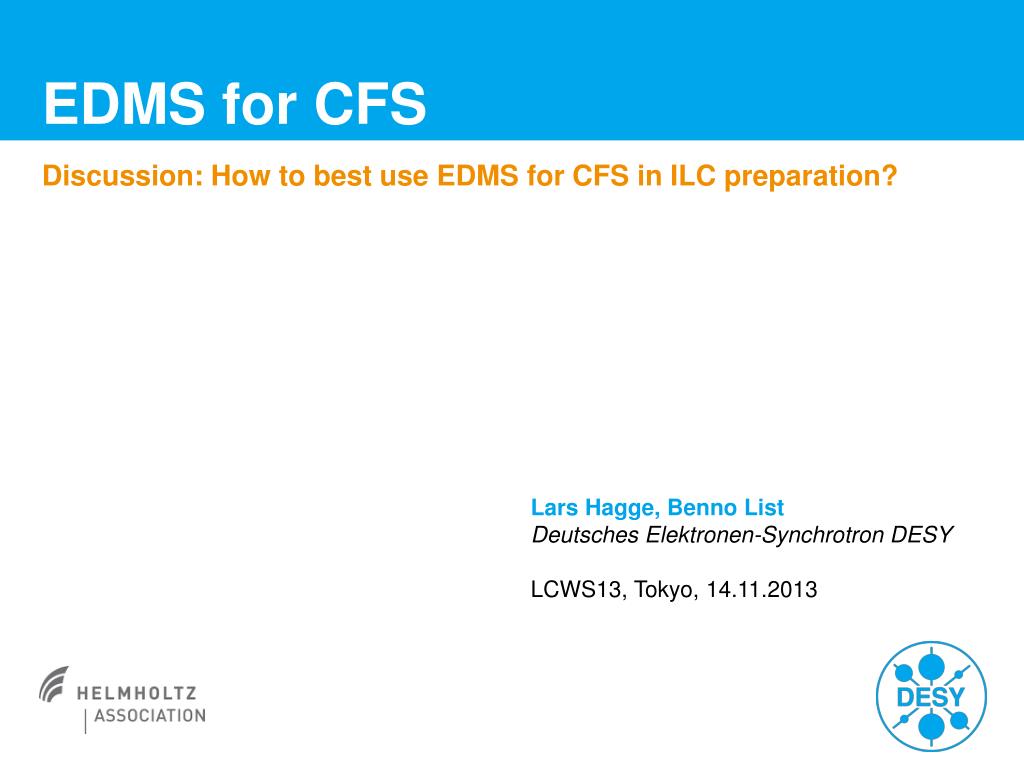 EDMS for CFS

Discussion: How to best use EDMS for CFS in ILC preparation?

Lars Hagge, Benno List
Deutsches Elektronen-Synchrotron DESY

LCWS13, Tokyo, 14.11.2013

HELMHOLTZ
ASSOCIATION

DESY